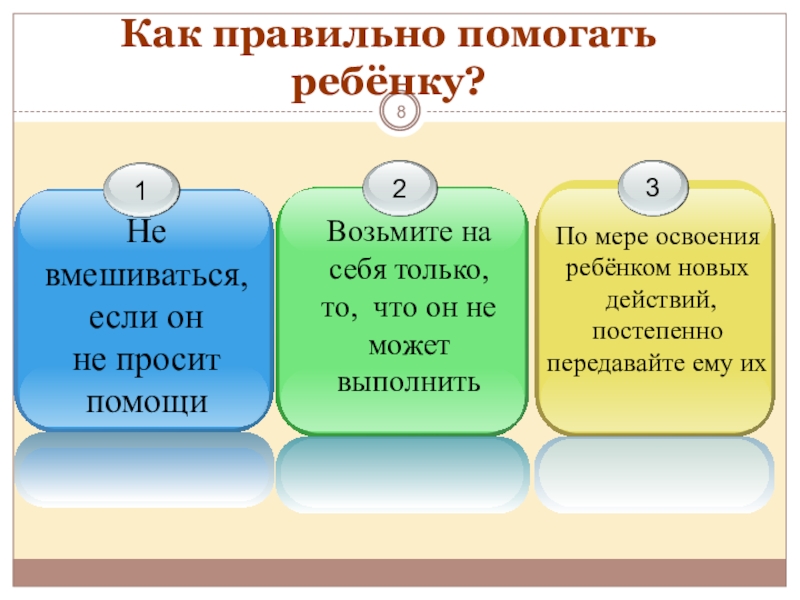 Как правильно помогать ребёнку?

8

1

Не вмешиваться, если он не просит помощи

2

Возьмите на себя только, то, что он не может выполнить

3

По мере освоения ребёнком новых действий, постепенно передавайте ему их